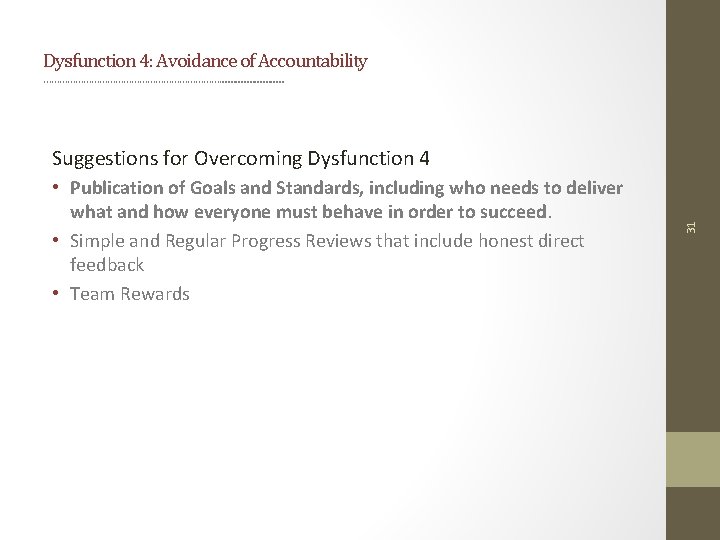 Dysfunction 4: Avoidance of Accountability

Suggestions for Overcoming Dysfunction 4

• Publication of Goals and Standards, including who needs to deliver what and how everyone must behave in order to succeed.
• Simple and Regular Progress Reviews that include honest direct feedback
• Team Rewards

31